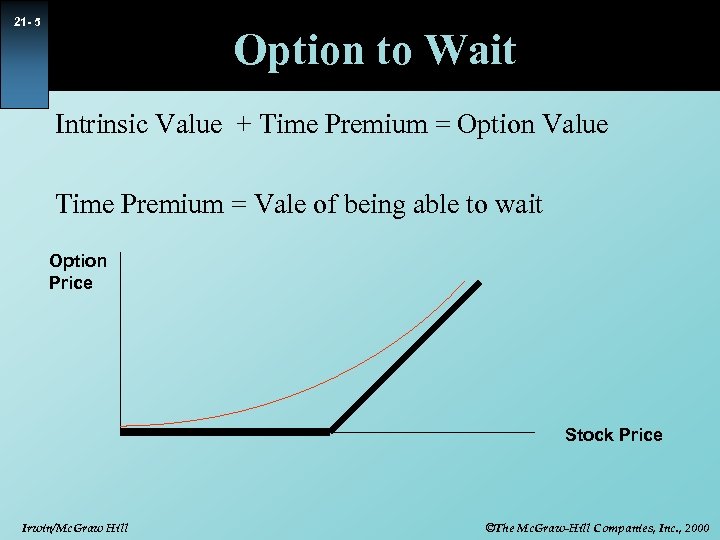 21- 5

Option to Wait

Intrinsic Value + Time Premium = Option Value

Time Premium = Vale of being able to wait

Option Price

Stock Price

Irwin/McGraw Hill

©The McGraw-Hill Companies, Inc., 2000